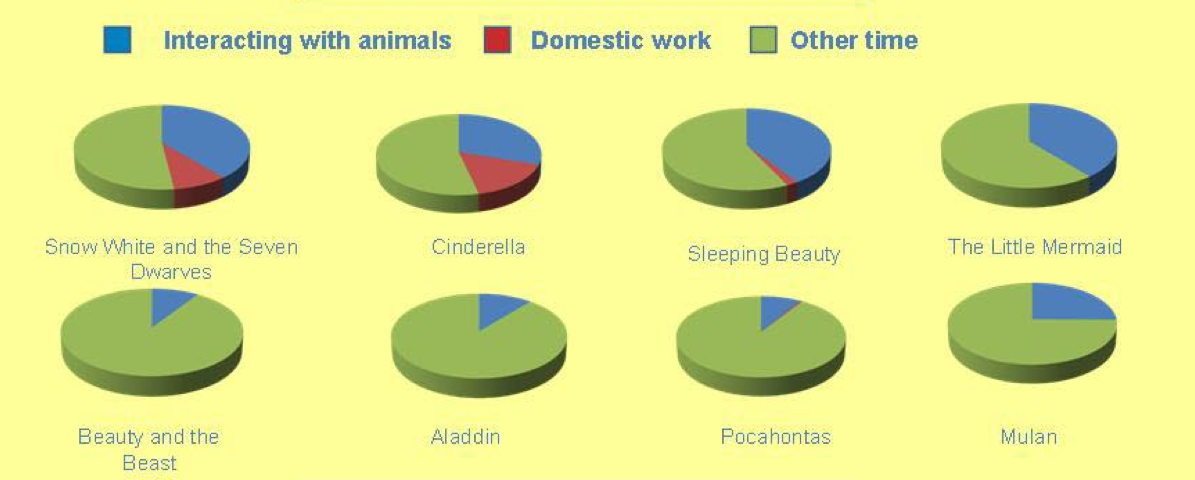 Interacting with animals Domestic work Other time

Snow White and the Seven Dwarves

Cinderella

Sleeping Beauty

The Little Mermaid

Beauty and the Beast

Aladdin

Pocahontas

Mulan